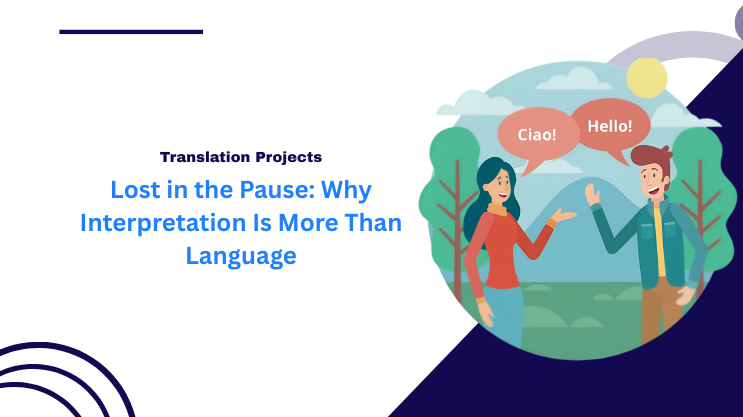 Translation Projects

Lost in the Pause: Why Interpretation Is More Than Language

Ciao!

Hello!